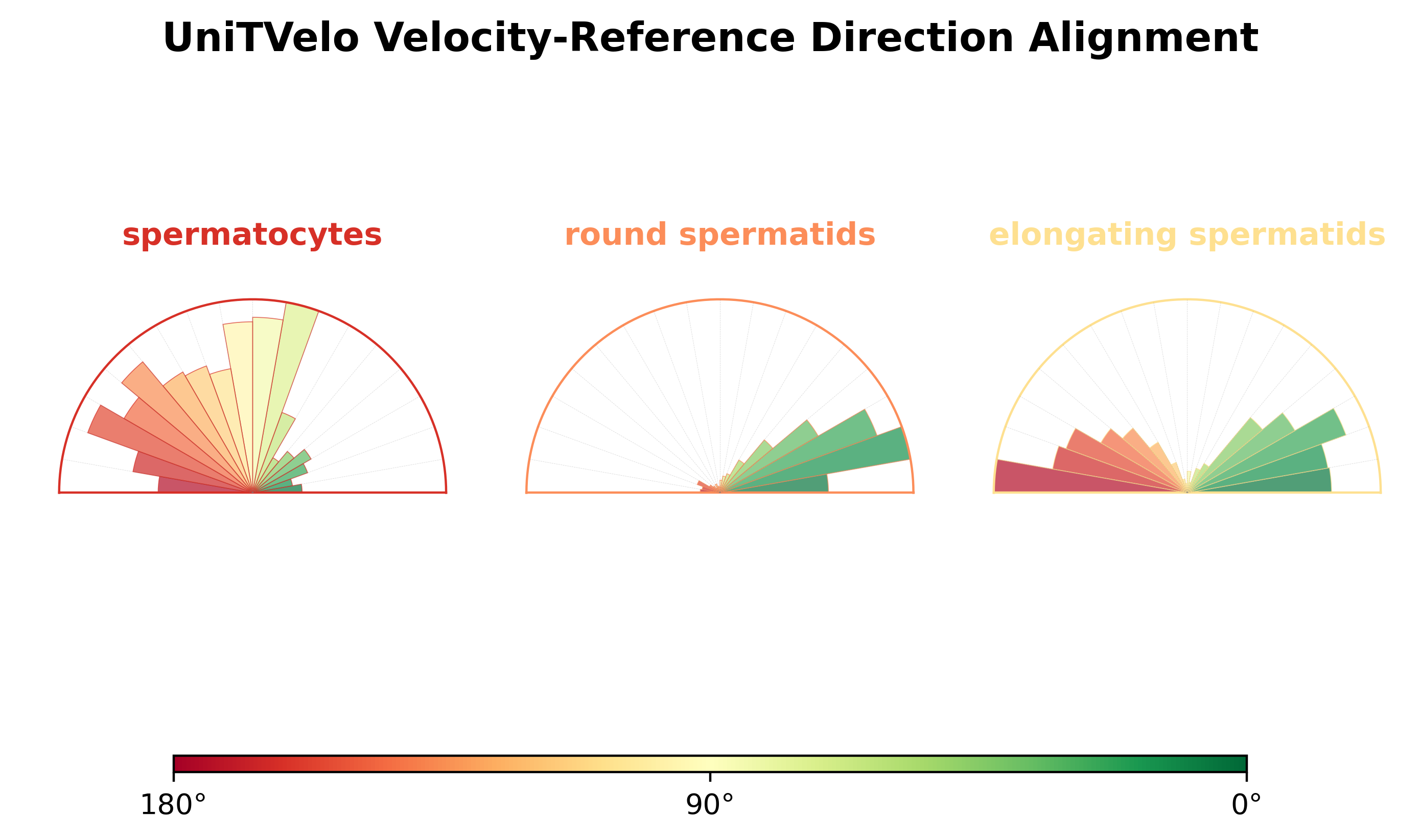 UniTVelo Velocity-Reference Direction Alignment

spermatocytes

round spermatids

elongating spermatids

180°

90°

0°